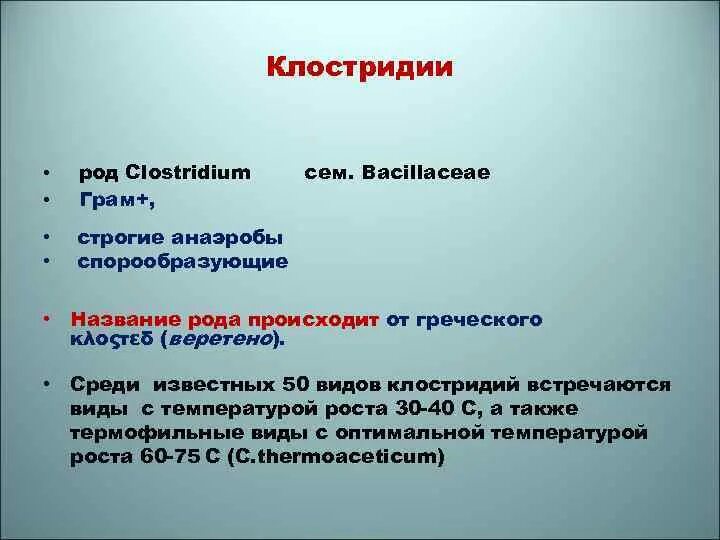 Клостридии

• род Clostridium сем. Bacillaceae
• Грам+,

• строгие анаэробы
• спорообразующие

• Название рода происходит от греческого κλοςτεδ (веретено).

• Среди известных 50 видов клостридий встречаются виды с температурой роста 30-40 С, а также термофильные виды с оптимальной температурой роста 60-75 С (C.thermoaceticum)